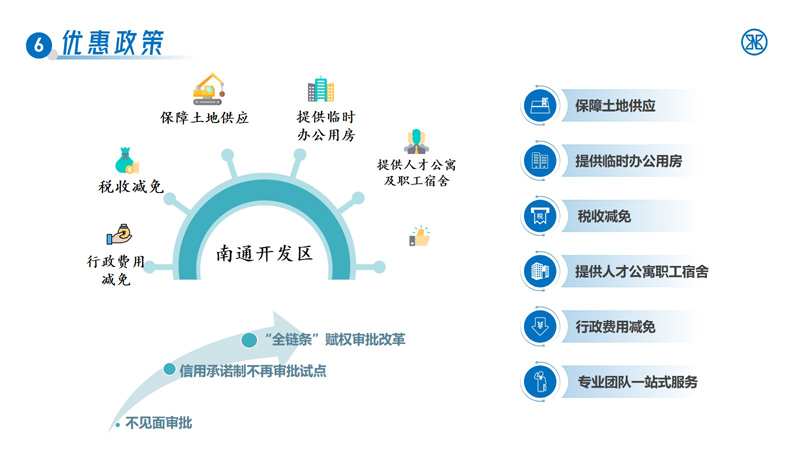 6 优惠政策

保障土地供应

提供临时办公用房

提供人才公寓及职工宿舍

税收减免

行政费用减免

南通开发区

“全链条”赋权审批改革

信用承诺制不再审批试点

不见面审批

保障土地供应

提供临时办公用房

税收减免

提供人才公寓职工宿舍

行政费用减免

专业团队一站式服务